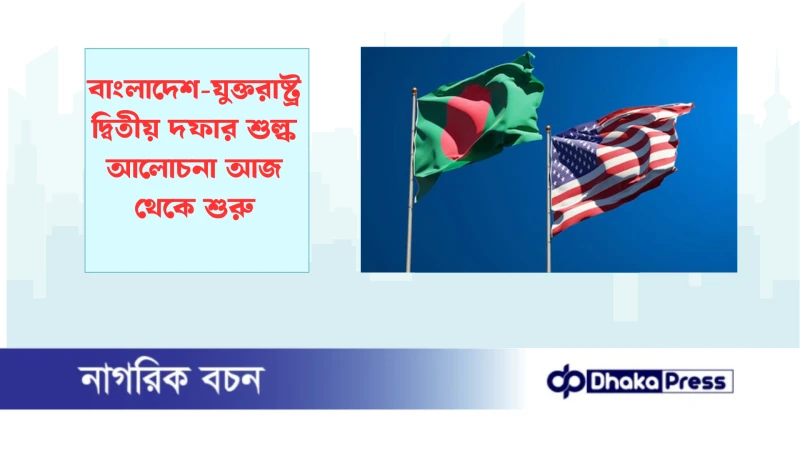 বাংলাদেশ-যুক্তরাষ্ট্র দ্বিতীয় দফার শুল্ক আলোচনা আজ থেকে শুরু

নাগরিক বচন

Dhaka Press